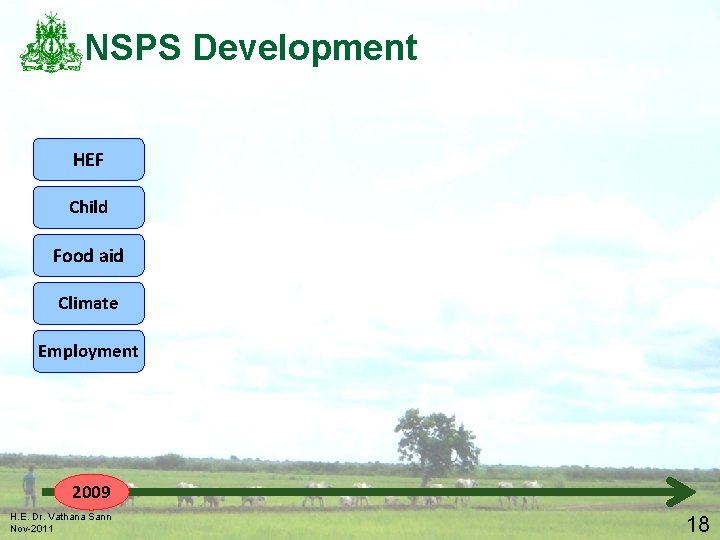 NSPS Development

HEF

Child

Food aid

Climate

Employment

2009

H.E. Dr. Vathana Sann
Nov-2011

18